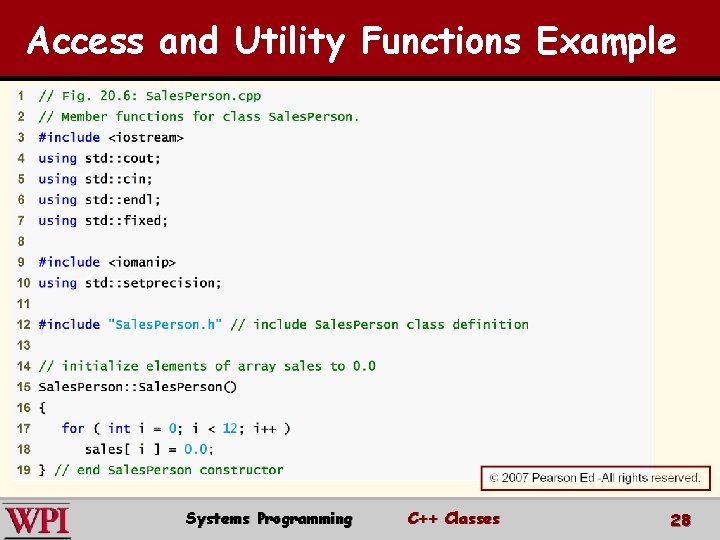 Access and Utility Functions Example

1 // Fig. 20.6: SalesPerson.cpp
2 // Member functions for class SalesPerson.
3 #include <iostream>
4 using std::cout;
5 using std::cin;
6 using std::endl;
7 using std::fixed;
8
9 #include <iomanip>
10 using std::setprecision;
11
12 #include "SalesPerson.h" // include SalesPerson class definition
13
14 // initialize elements of array sales to 0.0
15 SalesPerson::SalesPerson()
16 {
17    for ( int i = 0; i < 12; i++ )
18       sales[ i ] = 0.0;
19 } // end SalesPerson constructor

© 2007 Pearson Ed -All rights reserved.

WPI

Systems Programming

C++ Classes

28